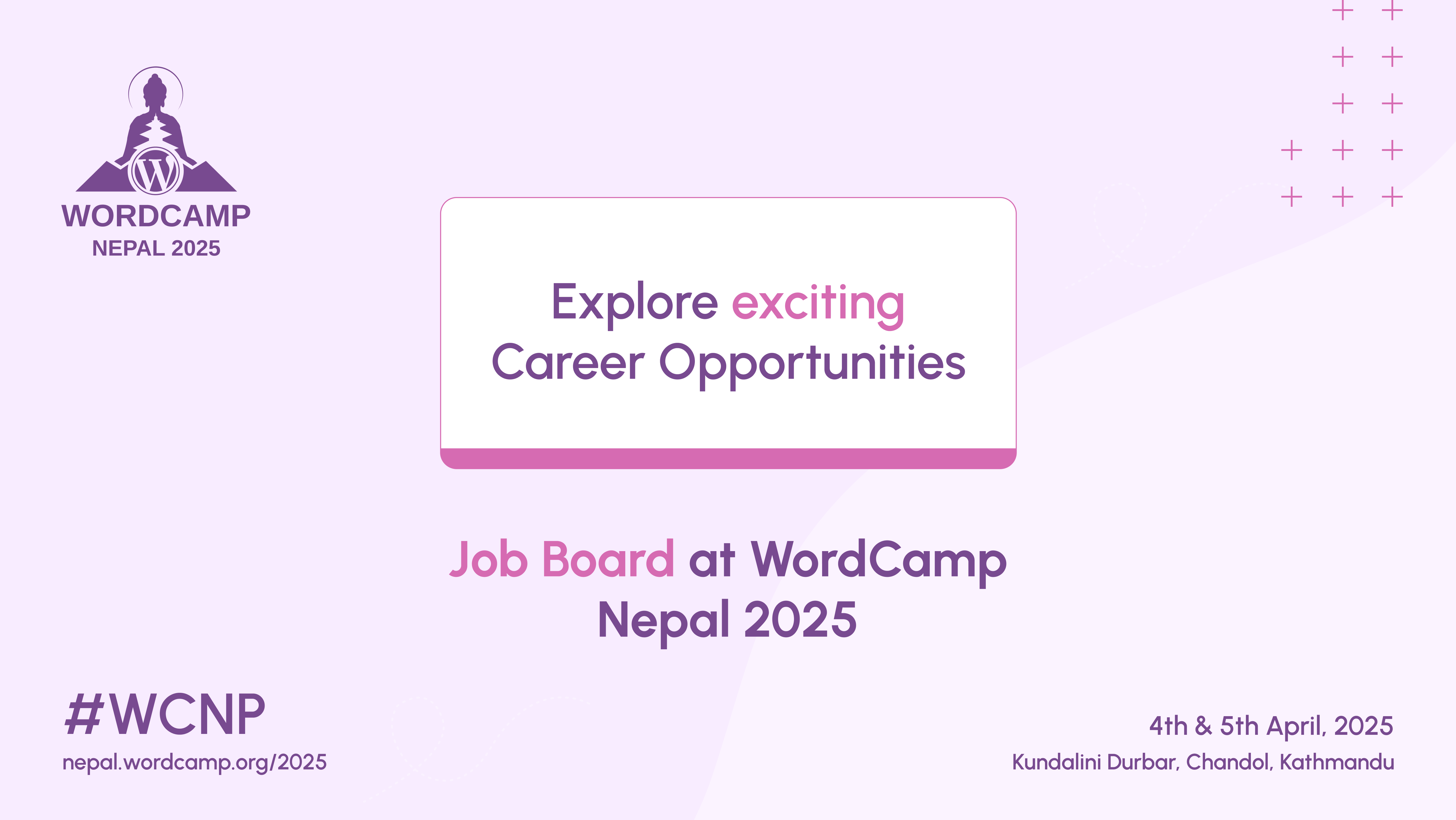 WORDCAMP
NEPAL 2025

Explore exciting
Career Opportunities

Job Board at WordCamp
Nepal 2025

#WCNP
nepal.wordcamp.org/2025

4th & 5th April, 2025
Kundalini Durbar, Chandol, Kathmandu